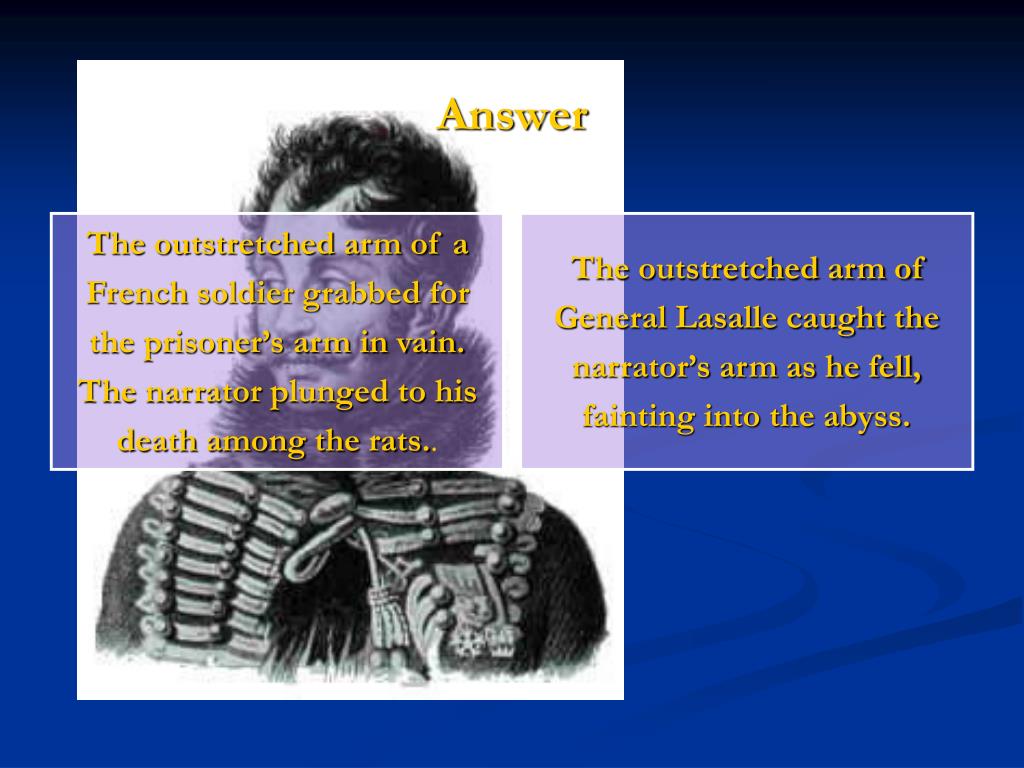 Answer

The outstretched arm of a French soldier grabbed for the prisoner's arm in vain. The narrator plunged to his death among the rats..

The outstretched arm of General Lasalle caught the narrator's arm as he fell, fainting into the abyss.